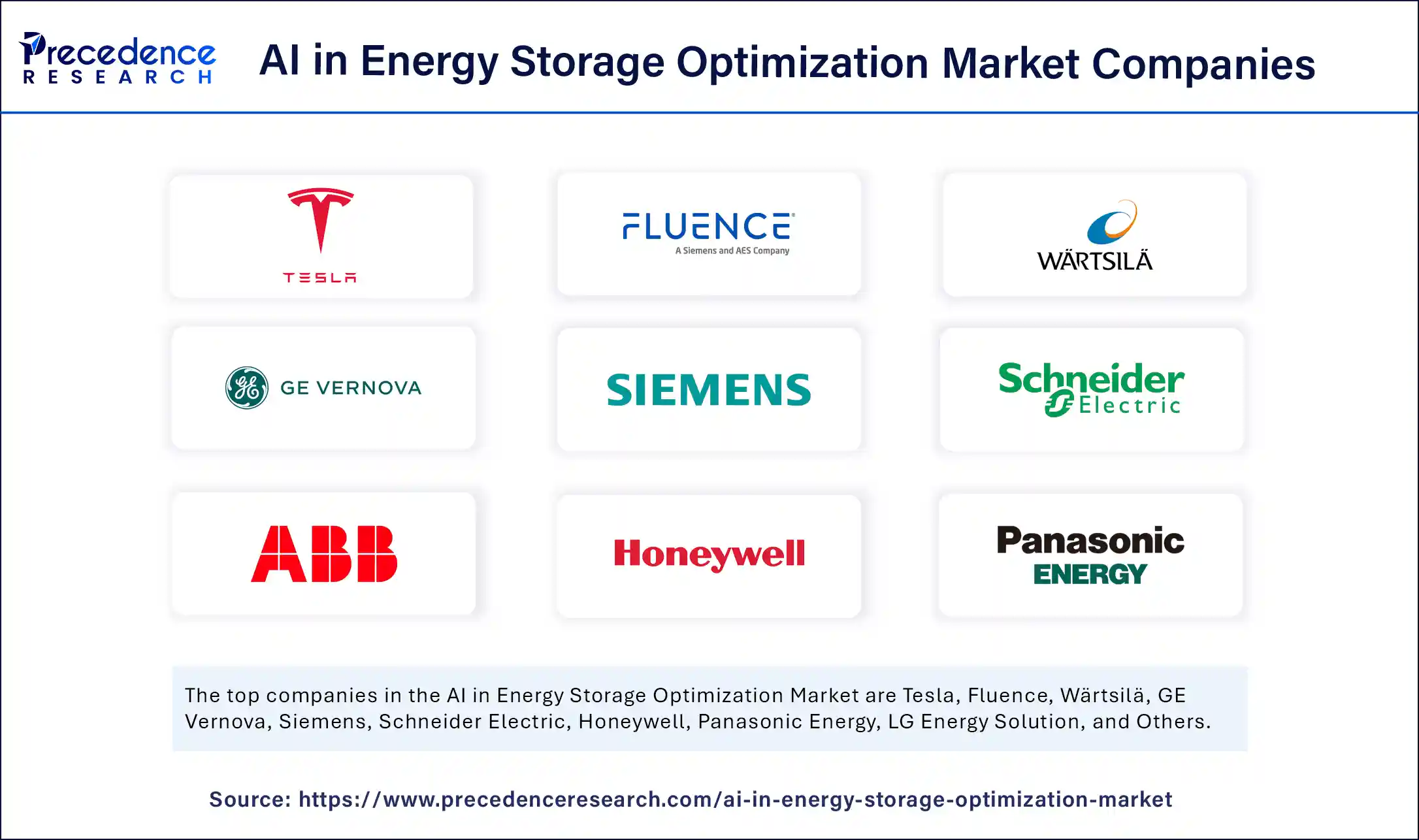 Precedence RESEARCH

AI in Energy Storage Optimization Market Companies

TESLA

FLUENCE
A Siemens and AES Company

WÄRTSILÄ

GE VERNOVA

SIEMENS

Schneider Electric

ABB

Honeywell

Panasonic ENERGY

The top companies in the AI in Energy Storage Optimization Market are Tesla, Fluence, Wärtsilä, GE Vernova, Siemens, Schneider Electric, Honeywell, Panasonic Energy, LG Energy Solution, and Others.

Source: https://www.precedenceresearch.com/ai-in-energy-storage-optimization-market